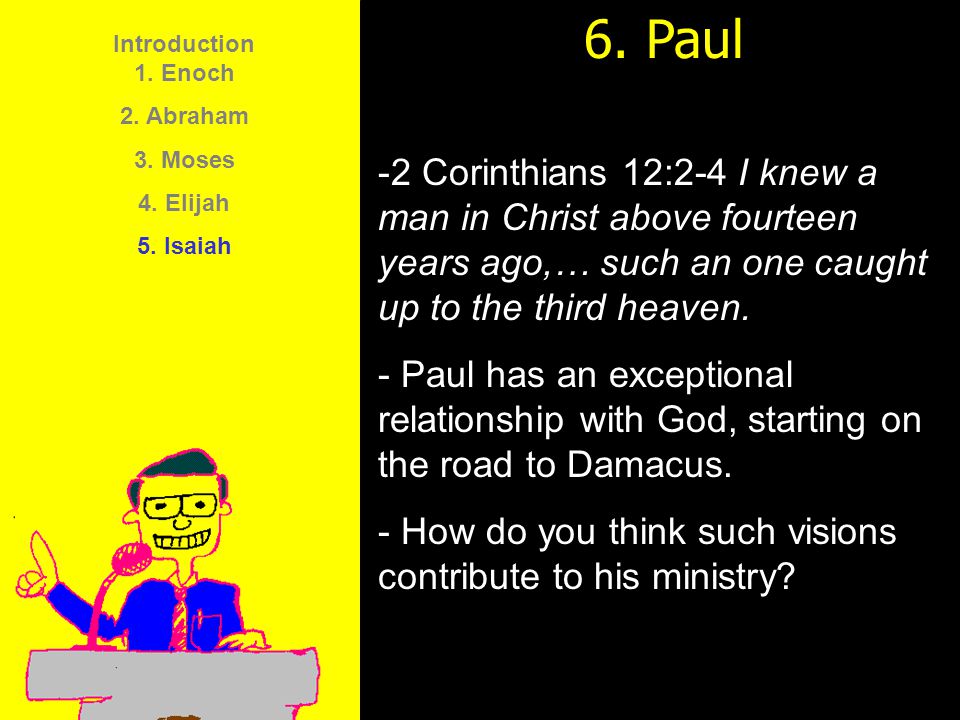 Introduction
1. Enoch
2. Abraham
3. Moses
4. Elijah
5. Isaiah

6. Paul

-2 Corinthians 12:2-4 I knew a man in Christ above fourteen years ago,… such an one caught up to the third heaven.

- Paul has an exceptional relationship with God, starting on the road to Damacus.

- How do you think such visions contribute to his ministry?